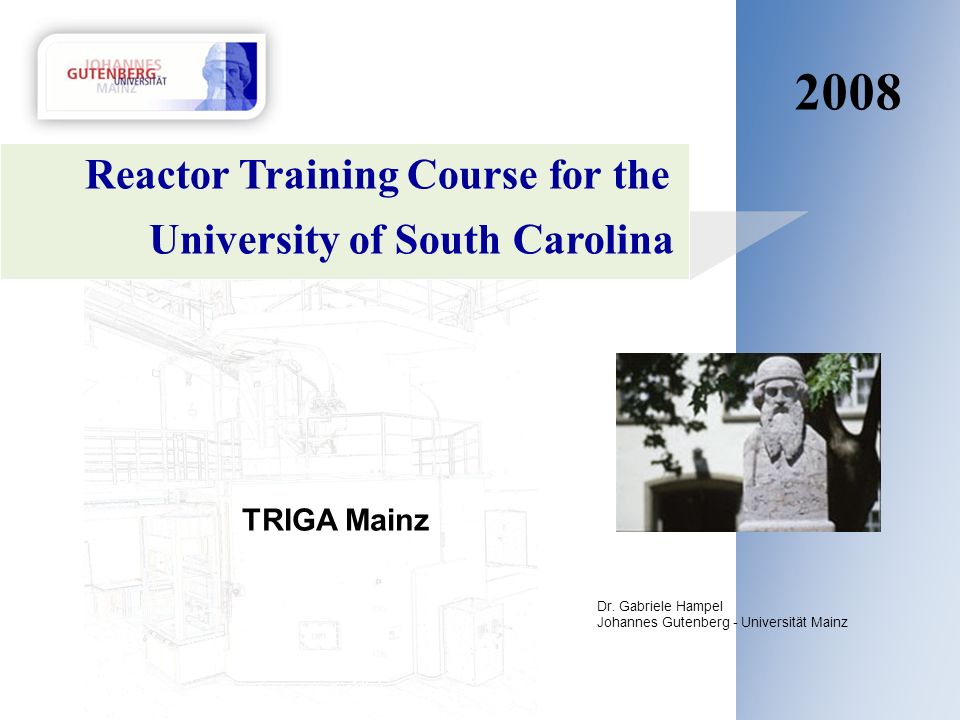 JOHANNES
GUTENBERG
UNIVERSITÄT
MAINZ

2008

Reactor Training Course for the University of South Carolina

TRIGA Mainz

Dr. Gabriele Hampel
Johannes Gutenberg - Universität Mainz